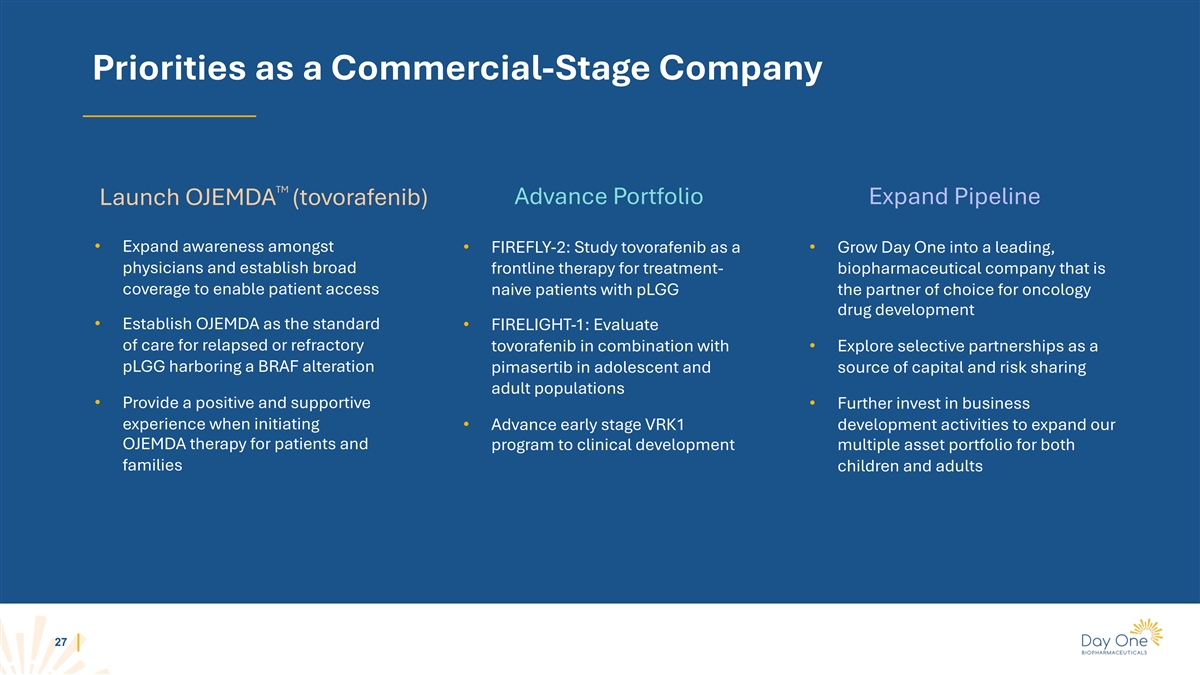 Priorities as a Commercial-Stage Company

Launch OJEMDA™ (tovorafenib)

• Expand awareness amongst physicians and establish broad coverage to enable patient access

• Establish OJEMDA as the standard of care for relapsed or refractory pLGG harboring a BRAF alteration

• Provide a positive and supportive experience when initiating OJEMDA therapy for patients and families

Advance Portfolio

• FIREFLY-2: Study tovorafenib as a frontline therapy for treatment-naive patients with pLGG

• FIRELIGHT-1: Evaluate tovorafenib in combination with pimasertib in adolescent and adult populations

• Advance early stage VRK1 program to clinical development

Expand Pipeline

• Grow Day One into a leading, biopharmaceutical company that is the partner of choice for oncology drug development

• Explore selective partnerships as a source of capital and risk sharing

• Further invest in business development activities to expand our multiple asset portfolio for both children and adults

27

Day One
BIOPHARMACEUTICALS